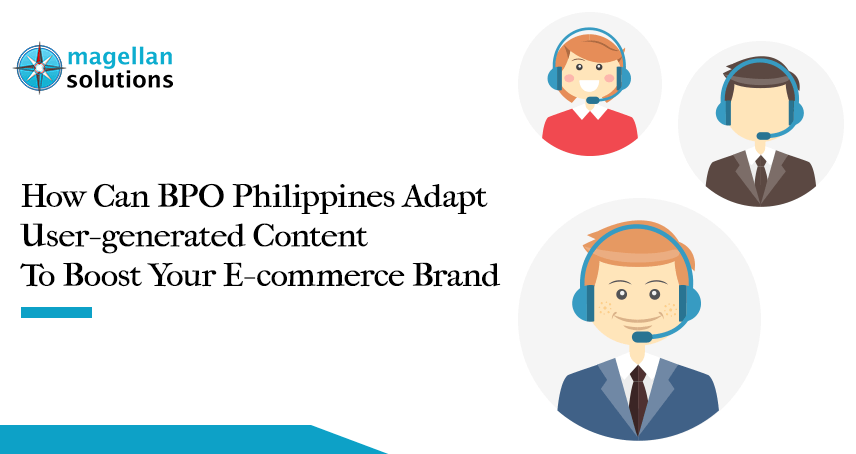 magellan solutions

How Can BPO Philippines Adapt User-generated Content To Boost Your E-commerce Brand